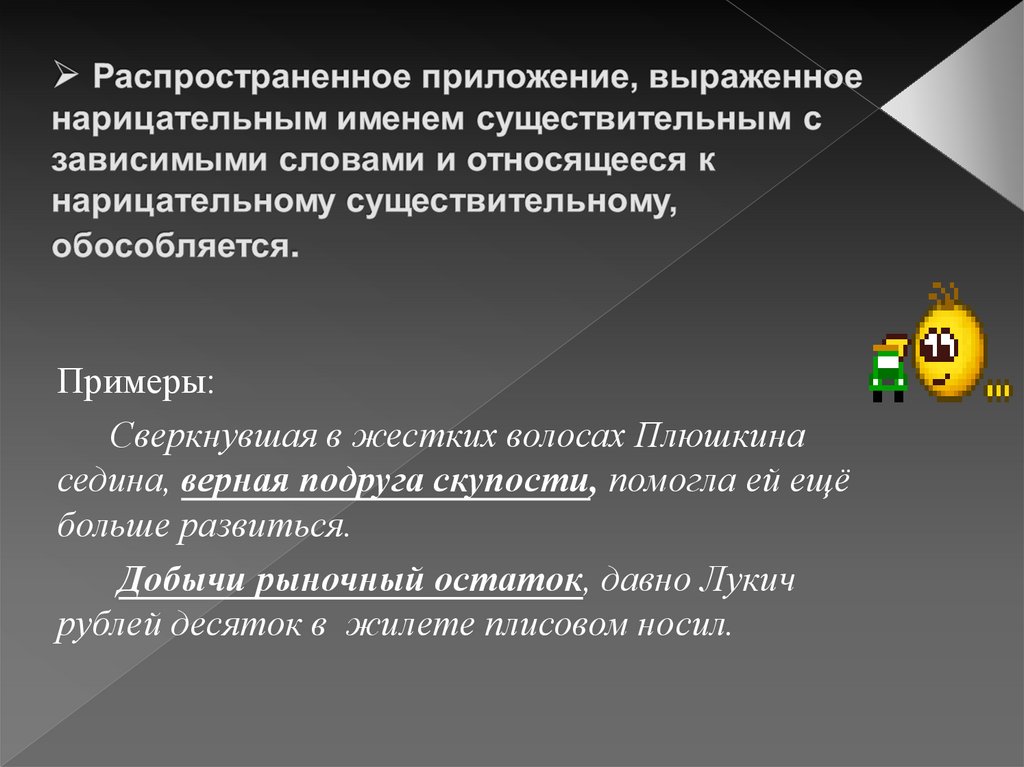 ➢ Распространенное приложение, выраженное нарицательным именем существительным с зависимыми словами и относящееся к нарицательному существительному, обособляется.

Примеры:

Сверкнувшая в жестких волосах Плюшкина седина, верная подруга скупости, помогла ей ещё больше развиться.

Добычи рыночный остаток, давно Лукич рублей десяток в жилете плисовом носил.